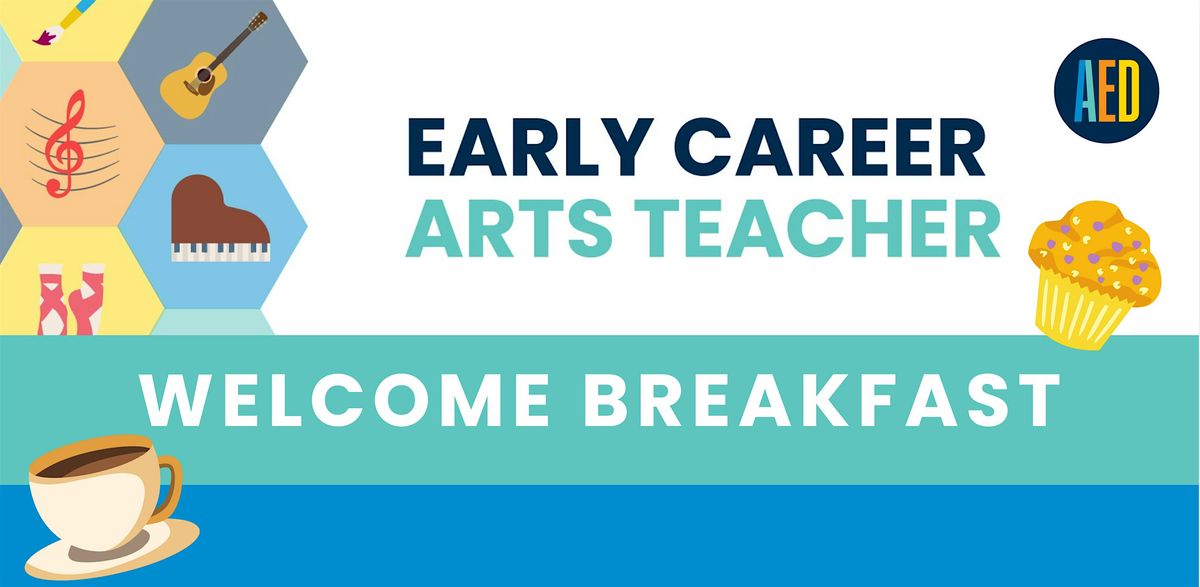 AED

EARLY CAREER
ARTS TEACHER

WELCOME BREAKFAST